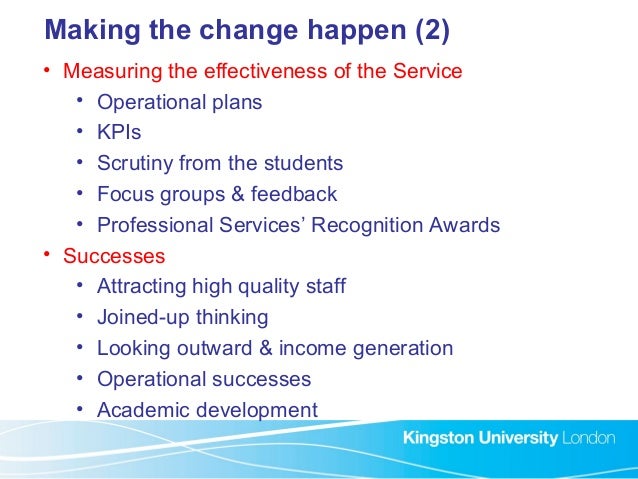 Making the change happen (2)

• Measuring the effectiveness of the Service
  • Operational plans
  • KPIs
  • Scrutiny from the students
  • Focus groups & feedback
  • Professional Services' Recognition Awards
• Successes
  • Attracting high quality staff
  • Joined-up thinking
  • Looking outward & income generation
  • Operational successes
  • Academic development

Kingston University London